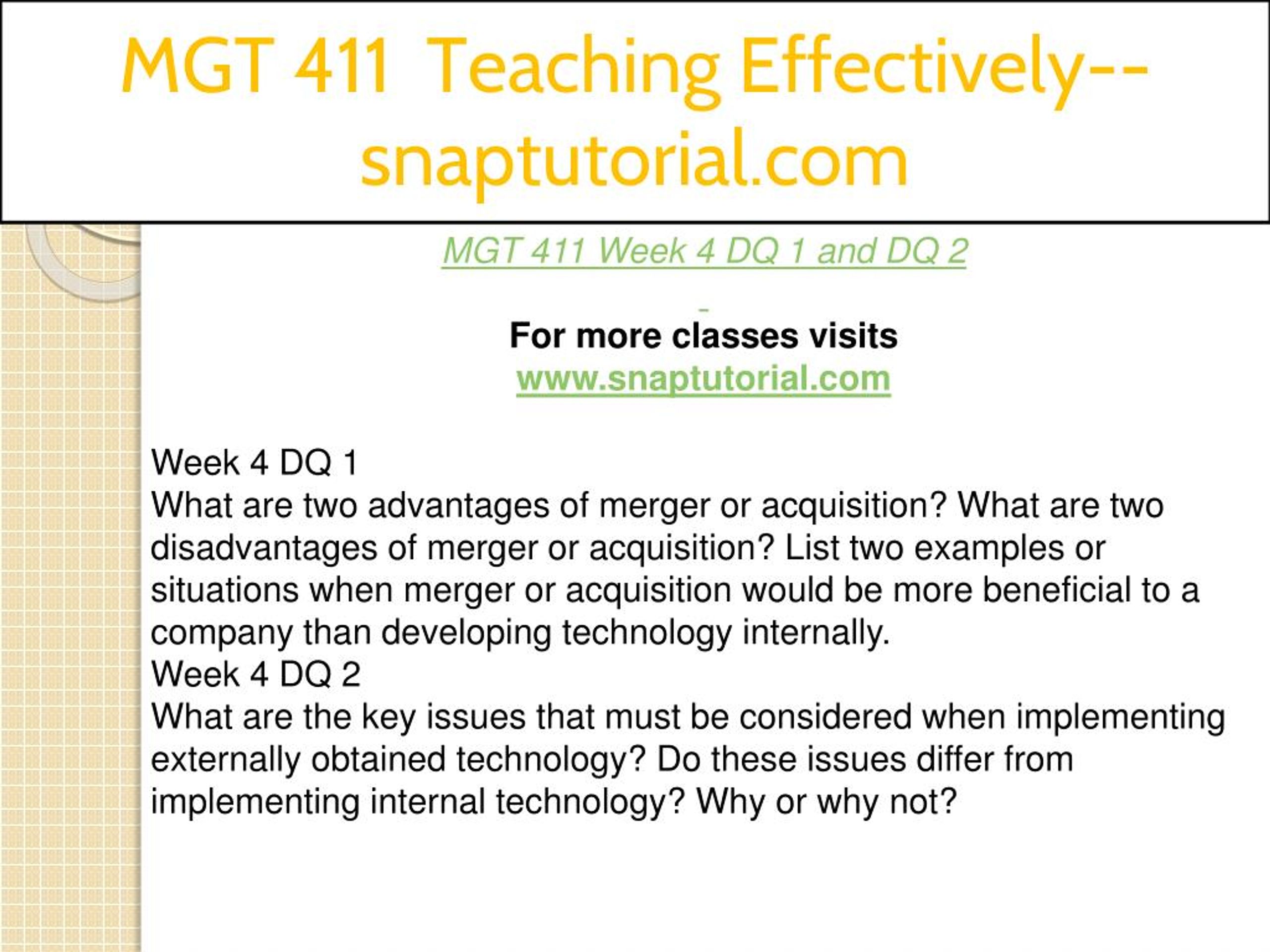 MGT 411 Teaching Effectively--snaptutorial.com

MGT 411 Week 4 DQ 1 and DQ 2

For more classes visits
www.snaptutorial.com

Week 4 DQ 1
What are two advantages of merger or acquisition? What are two disadvantages of merger or acquisition? List two examples or situations when merger or acquisition would be more beneficial to a company than developing technology internally.
Week 4 DQ 2
What are the key issues that must be considered when implementing externally obtained technology? Do these issues differ from implementing internal technology? Why or why not?